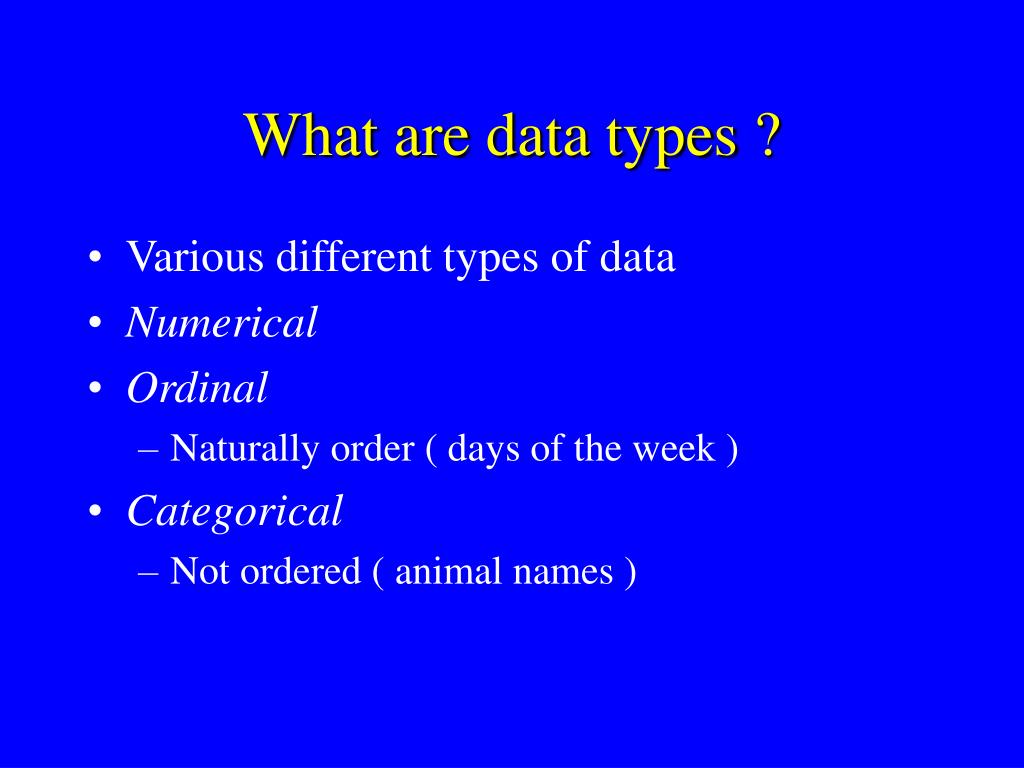 What are data types ?

• Various different types of data
• Numerical
• Ordinal
– Naturally order ( days of the week )
• Categorical
– Not ordered ( animal names )